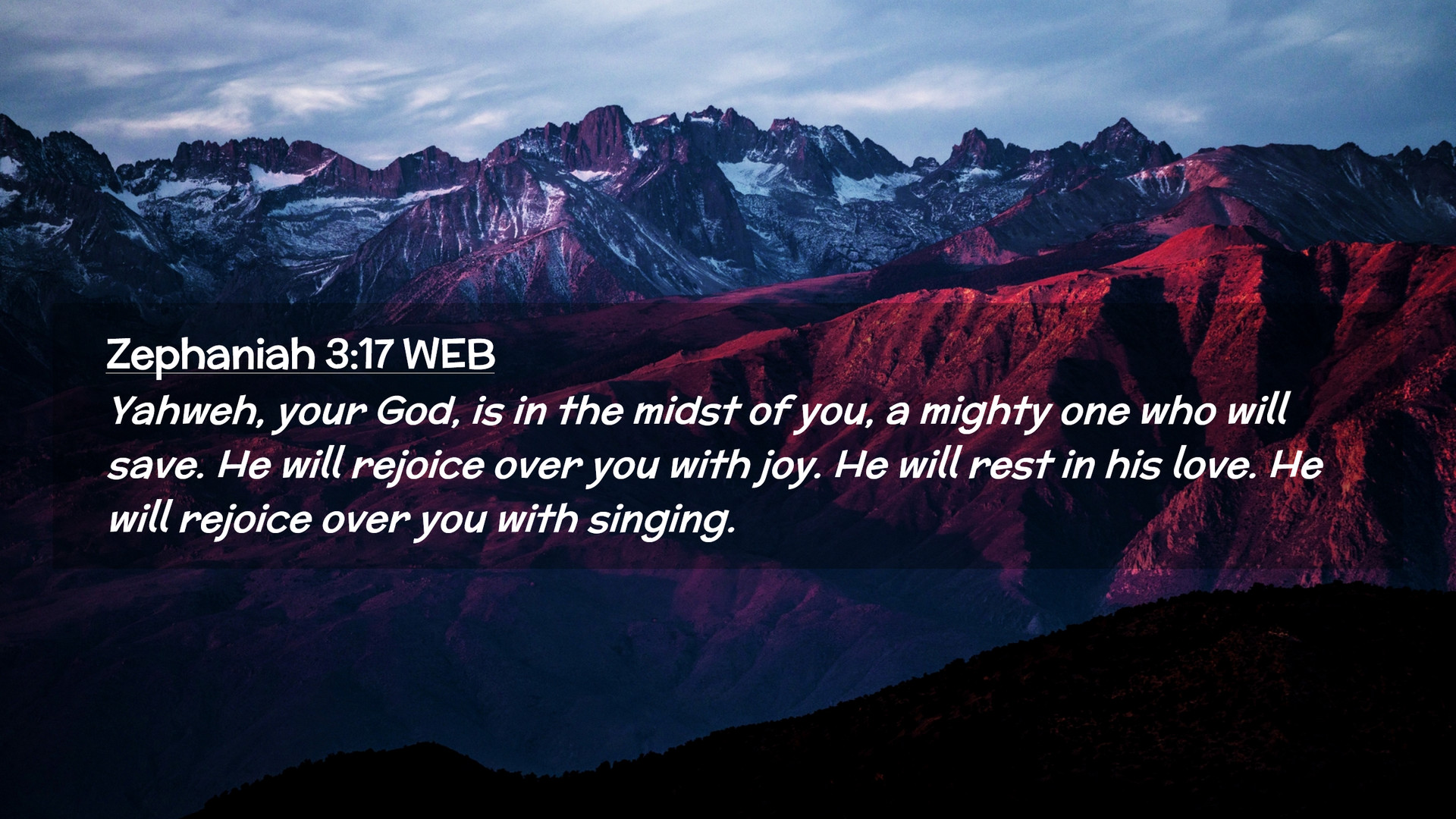 Zephaniah 3:17 WEB

Yahweh, your God, is in the midst of you, a mighty one who will save. He will rejoice over you with joy. He will rest in his love. He will rejoice over you with singing.